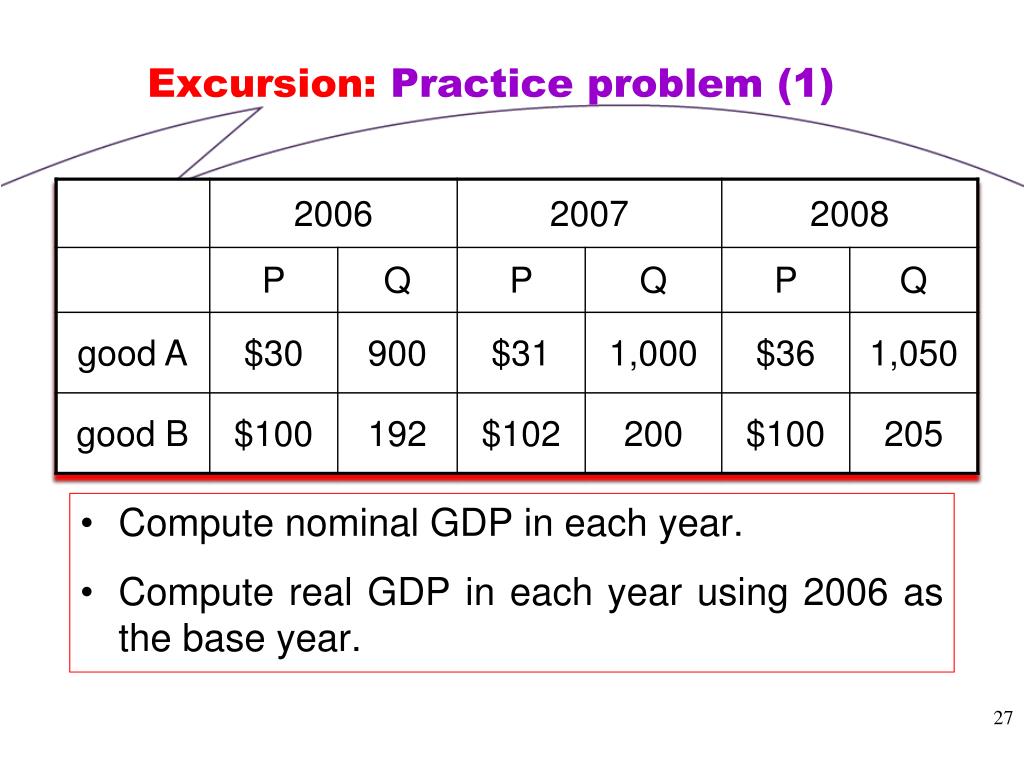 Excursion: Practice problem (1)

| | 2006 | | 2007 | | 2008 | |
|---|---|---|---|---|---|---|
| | P | Q | P | Q | P | Q |
| good A | \$30 | 900 | \$31 | 1,000 | \$36 | 1,050 |
| good B | \$100 | 192 | \$102 | 200 | \$100 | 205 |

• Compute nominal GDP in each year.

• Compute real GDP in each year using 2006 as the base year.

27